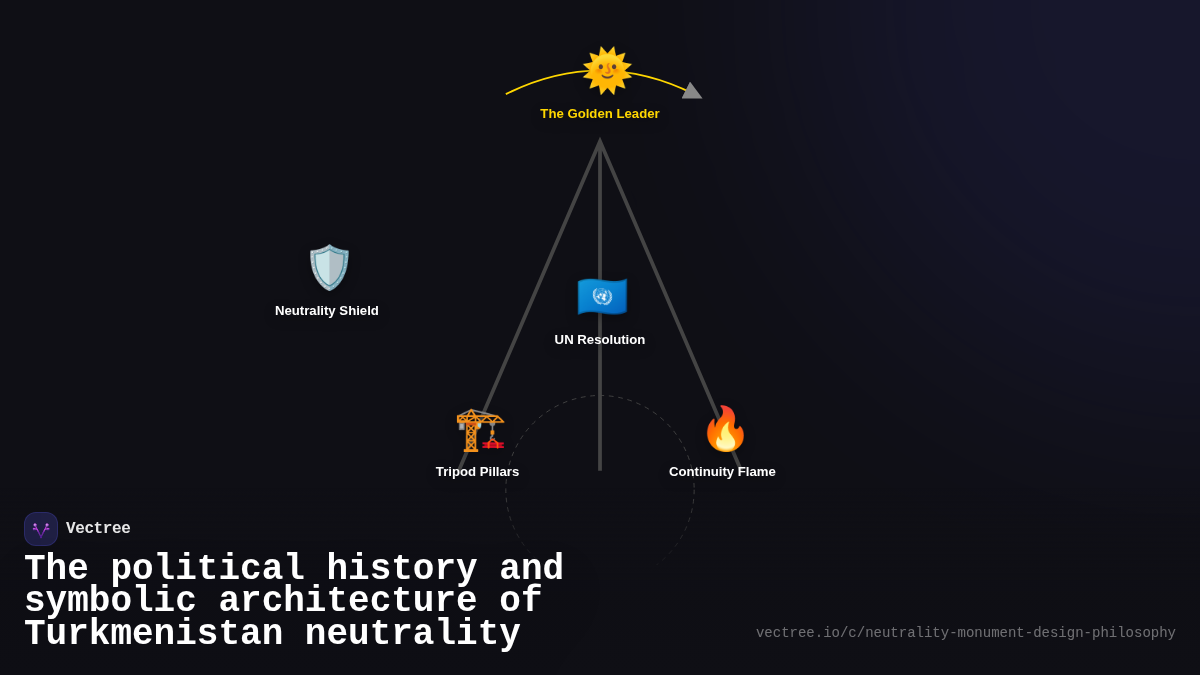 The Golden Leader

Neutrality Shield

UN Resolution

Tripod Pillars

Continuity Flame

Vectree

The political history and symbolic architecture of Turkmenistan neutrality

vectree.io/c/neutrality-monument-design-philosophy